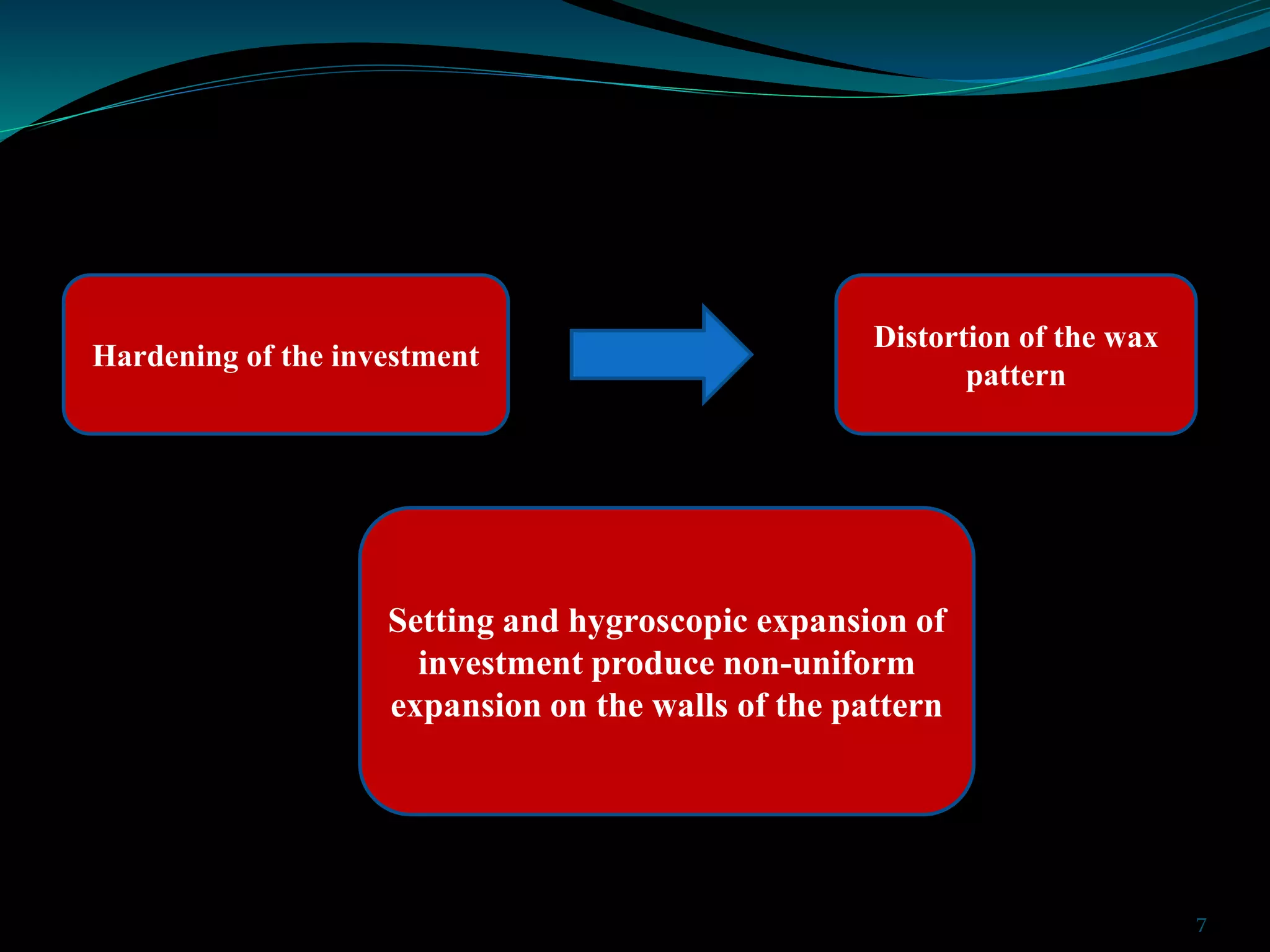 Hardening of the investment

Distortion of the wax pattern

Setting and hygroscopic expansion of investment produce non-uniform expansion on the walls of the pattern

7